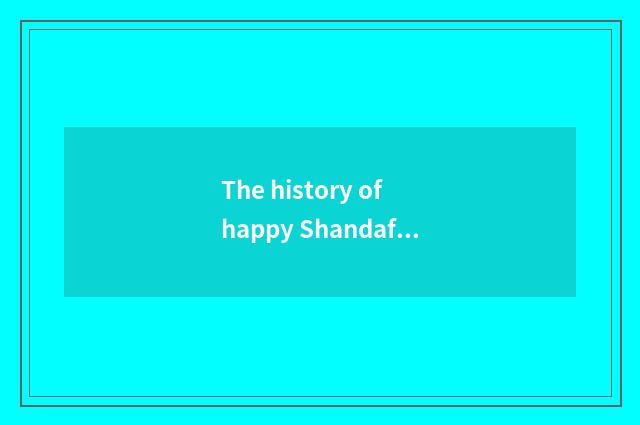 The history of happy Shandaf...